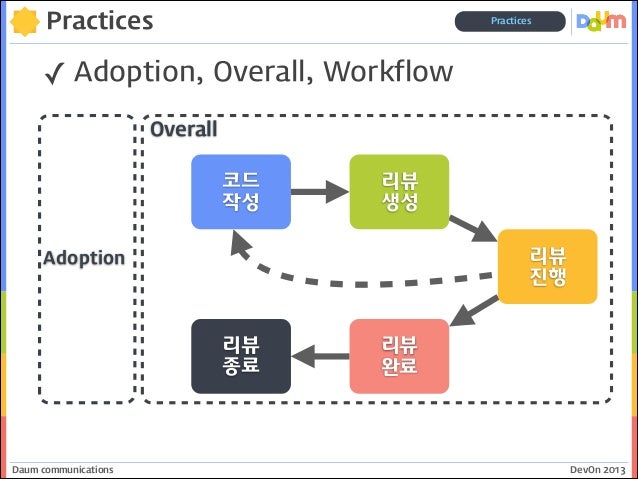 Practices

Practices

Daum

✓ Adoption, Overall, Workflow

Adoption

Overall

코드 작성

리뷰 생성

리뷰 진행

리뷰 완료

리뷰 종료

Daum communications

DevOn 2013